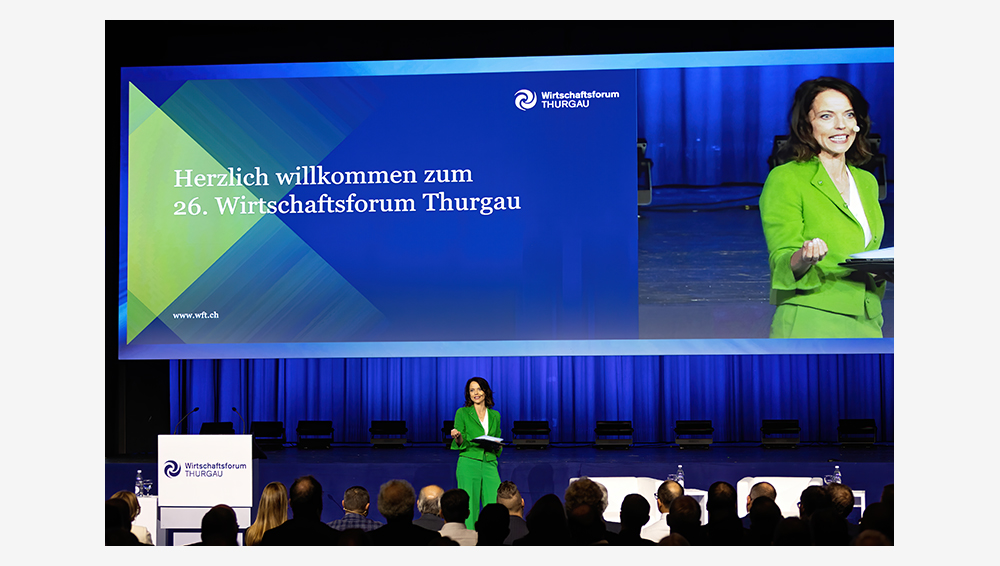 Wirtschaftsforum THURGAU

Herzlich willkommen zum 26. Wirtschaftsforum Thurgau

www.wft.ch

Wirtschaftsforum THURGAU